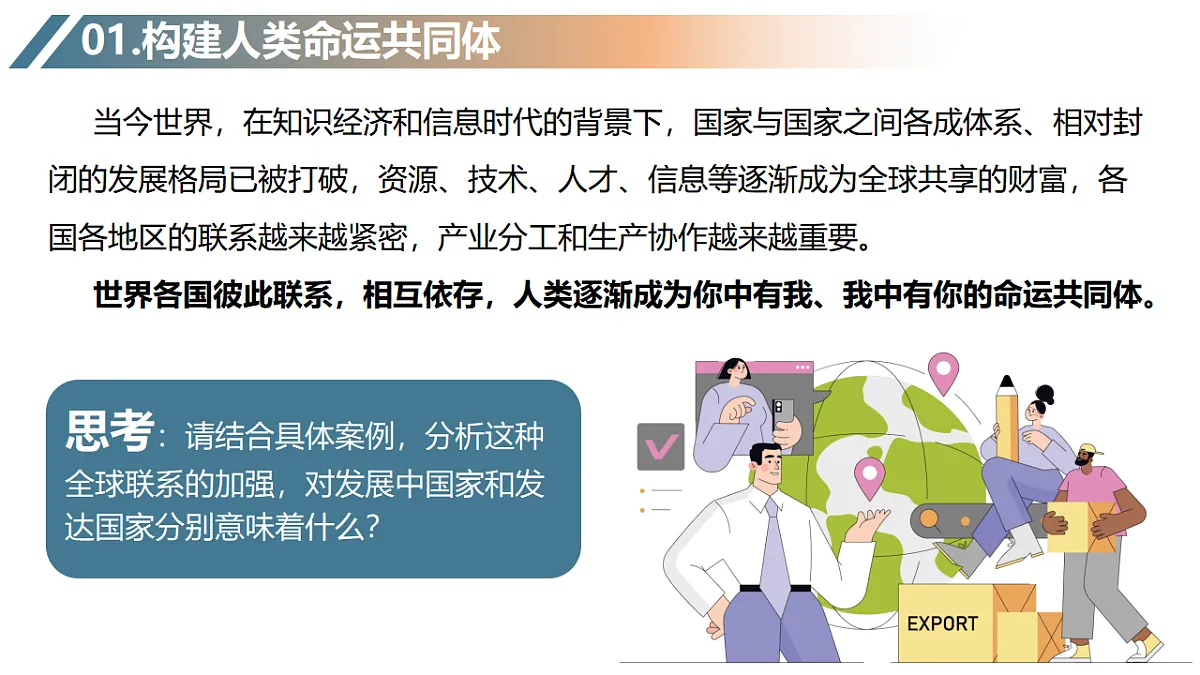 01.构建人类命运共同体

当今世界，在知识经济和信息时代的背景下，国家与国家之间各成体系、相对封闭的发展格局已被打破，资源、技术、人才、信息等逐渐成为全球共享的财富，各国各地区的联系越来越紧密，产业分工和生产协作越来越重要。

世界各国彼此联系，相互依存，人类逐渐成为你中有我、我中有你的命运共同体。

思考：请结合具体案例，分析这种全球联系的加强，对发展中国家和发达国家分别意味着什么？

EXPORT